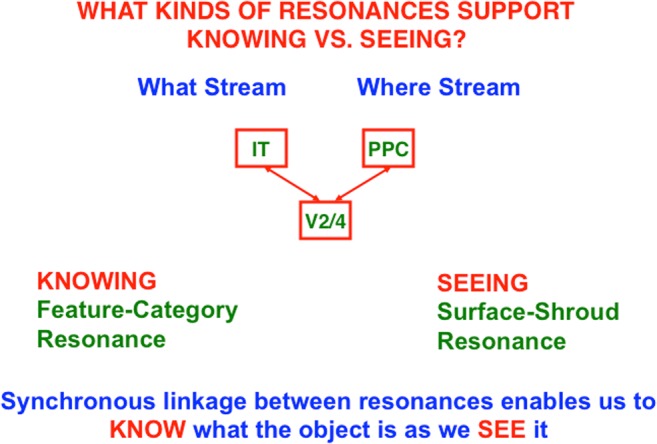 WHAT KINDS OF RESONANCES SUPPORT KNOWING VS. SEEING?

What Stream

Where Stream

IT

PPC

V2/4

KNOWING
Feature-Category Resonance

SEEING
Surface-Shroud Resonance

Synchronous linkage between resonances enables us to KNOW what the object is as we SEE it